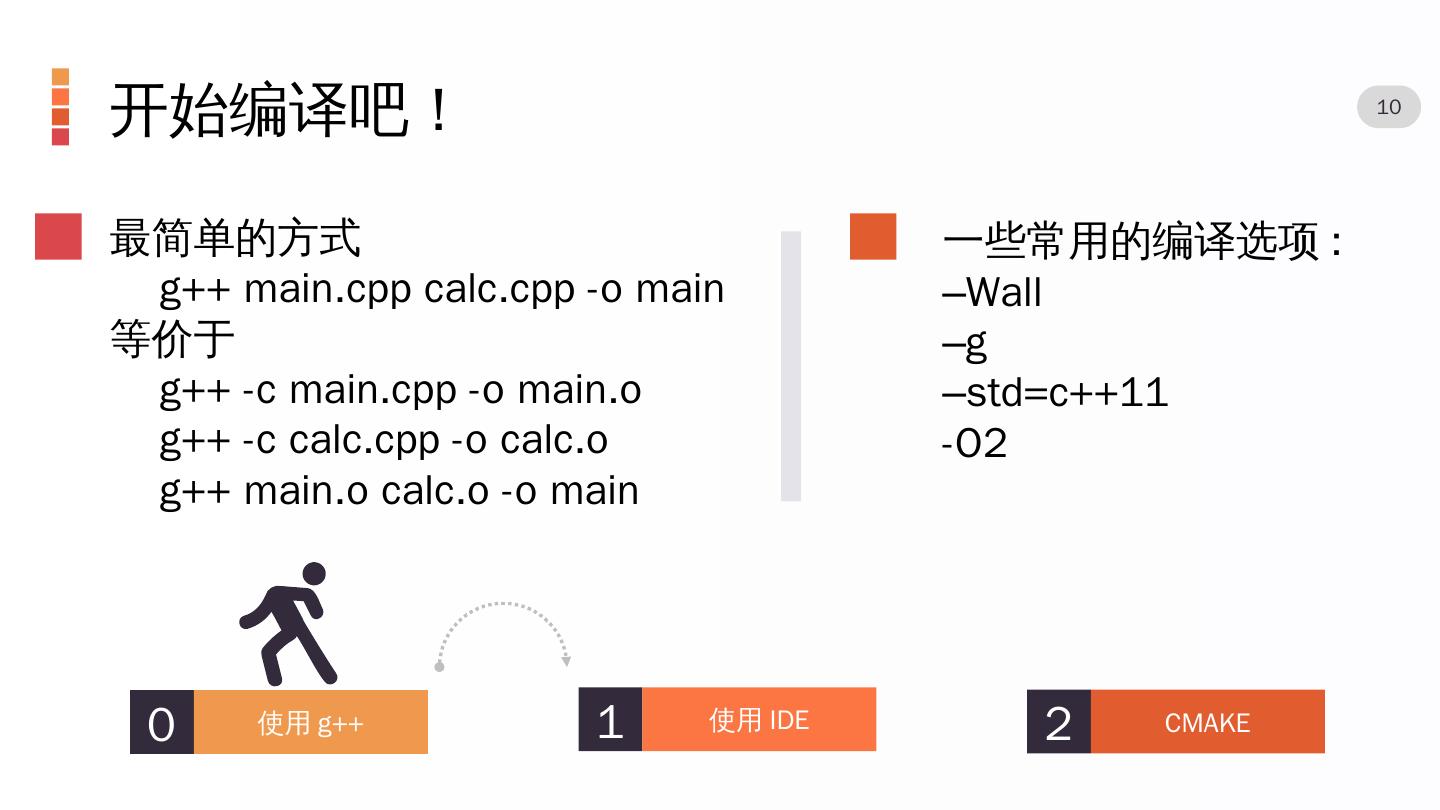 开始编译吧！

10

最简单的方式
g++ main.cpp calc.cpp -o main
等价于
g++ -c main.cpp -o main.o
g++ -c calc.cpp -o calc.o
g++ main.o calc.o -o main

一些常用的编译选项：
–Wall
–g
–std=c++11
-O2

0 使用 g++

1 使用 IDE

2 CMAKE